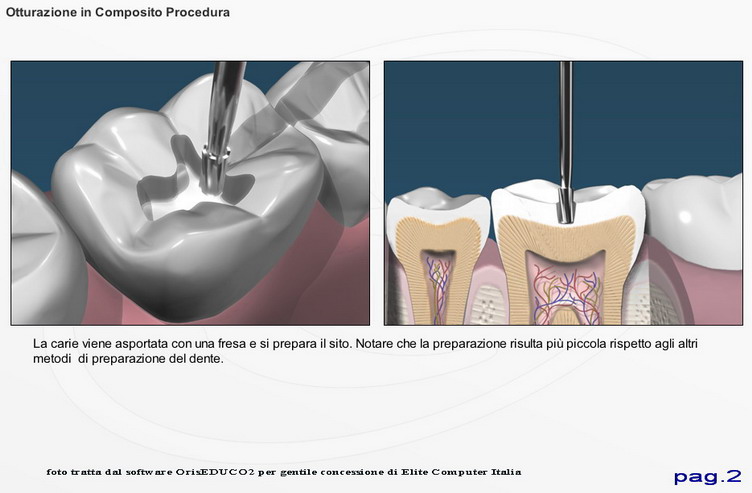 Otturazione in Composito Procedura

La carie viene asportata con una fresa e si prepara il sito. Notare che la preparazione risulta più piccola rispetto agli altri metodi  di preparazione del dente.

foto tratta dal software OrisEDUCO2 per gentile concessione di Elite Computer Italia

pag.2